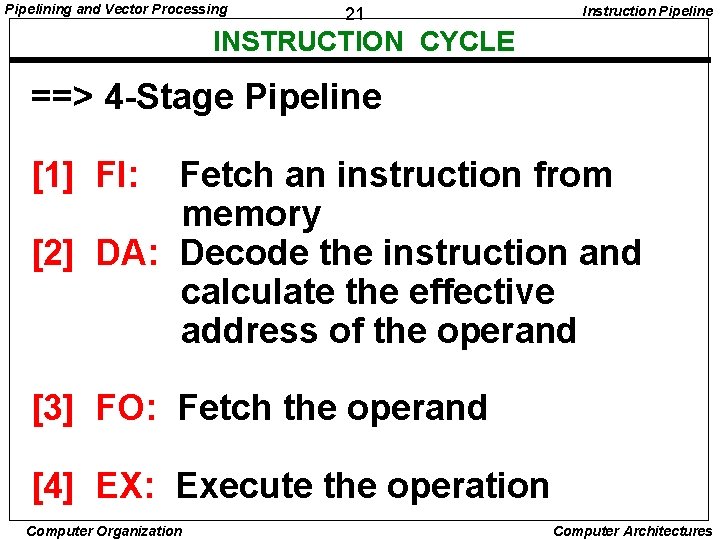 Pipelining and Vector Processing
21
Instruction Pipeline

INSTRUCTION CYCLE

==> 4-Stage Pipeline

[1] FI: Fetch an instruction from memory
[2] DA: Decode the instruction and calculate the effective address of the operand

[3] FO: Fetch the operand

[4] EX: Execute the operation

Computer Organization
Computer Architectures